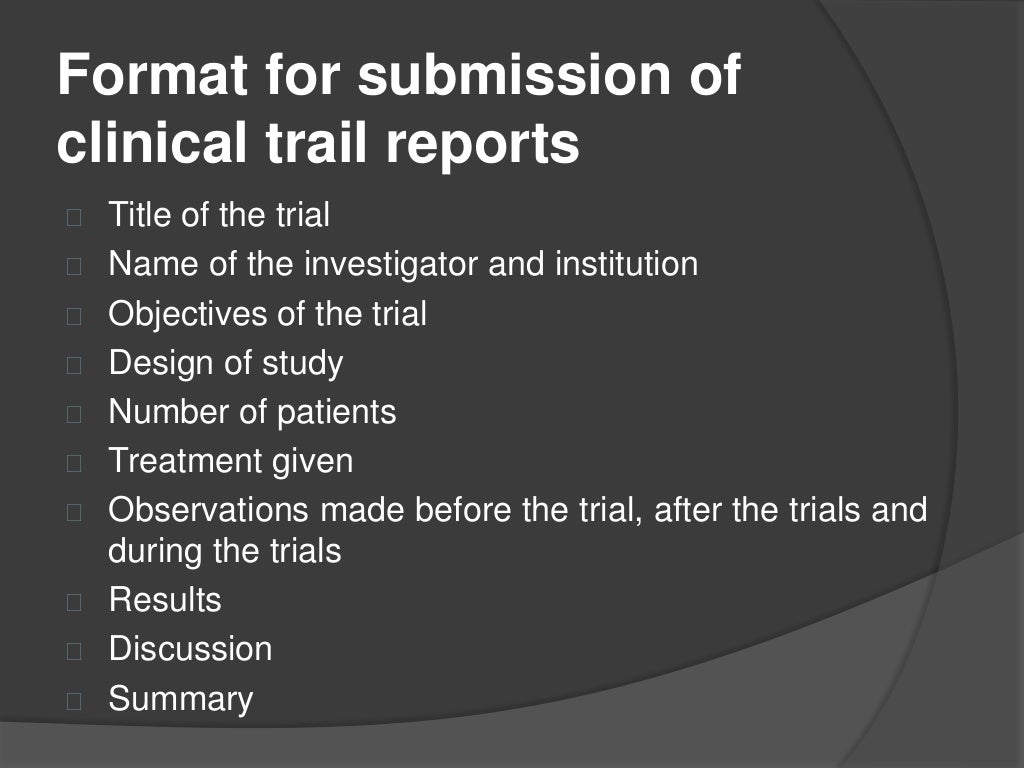 Format for submission of clinical trail reports

Title of the trial
Name of the investigator and institution
Objectives of the trial
Design of study
Number of patients
Treatment given
Observations made before the trial, after the trials and during the trials
Results
Discussion
Summary